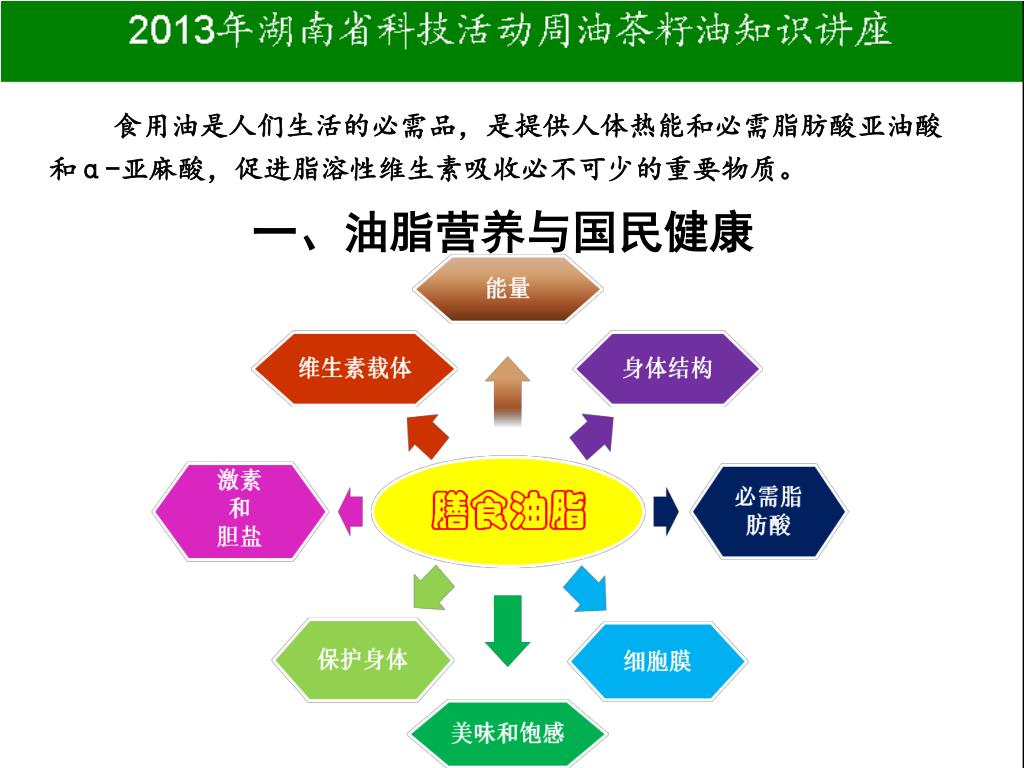 2013年湖南省科技活动周油茶籽油知识讲座

食用油是人们生活的必需品，是提供人体热能和必需脂肪酸亚油酸和α-亚麻酸，促进脂溶性维生素吸收必不可少的重要物质。

一、油脂营养与国民健康

能量

维生素载体

身体结构

激素和胆盐

膳食油脂

必需脂肪酸

保护身体

细胞膜

美味和饱感